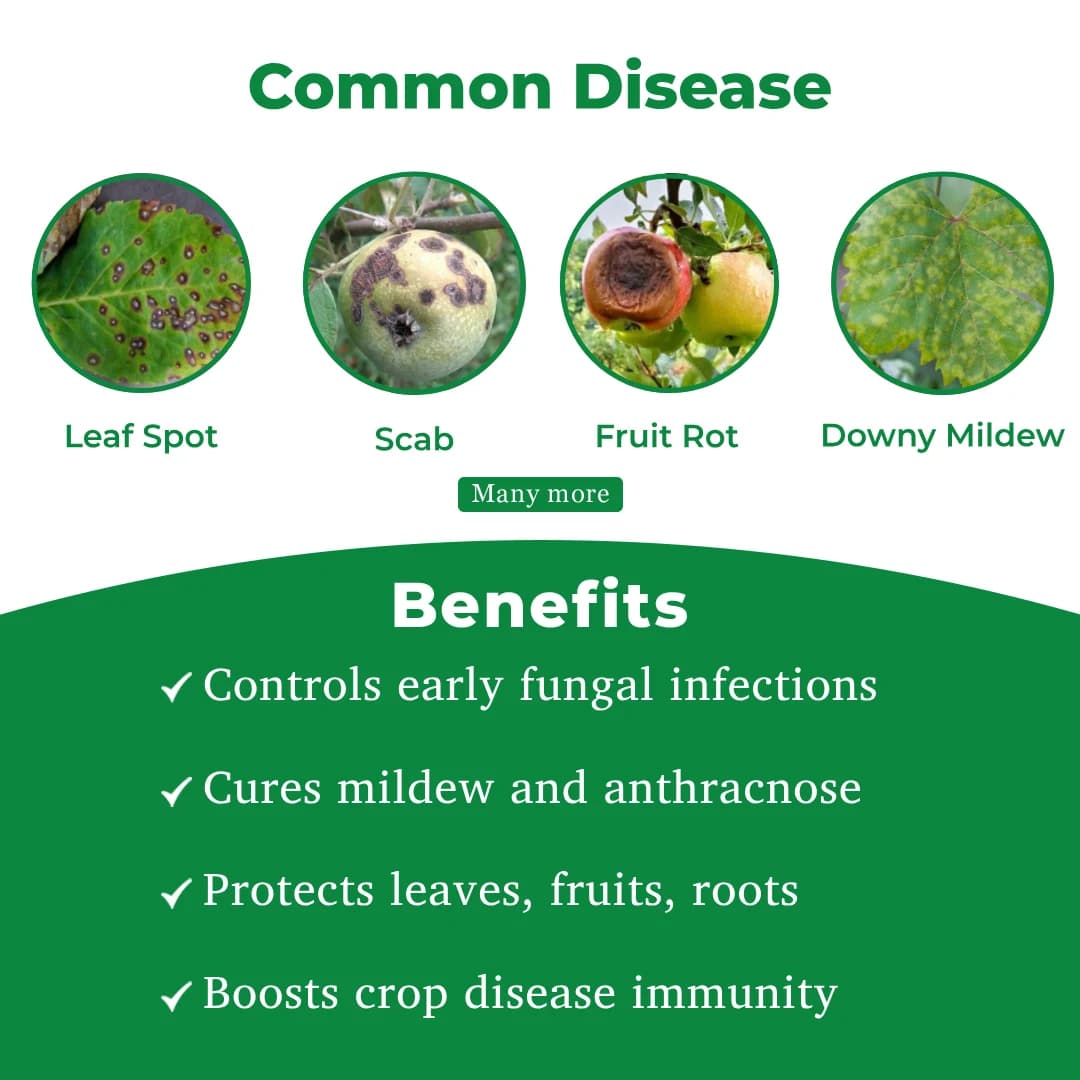 Common Disease

Leaf Spot

Scab

Fruit Rot

Downy Mildew

Many more

Benefits

✓ Controls early fungal infections

✓ Cures mildew and anthracnose

✓ Protects leaves, fruits, roots

✓ Boosts crop disease immunity